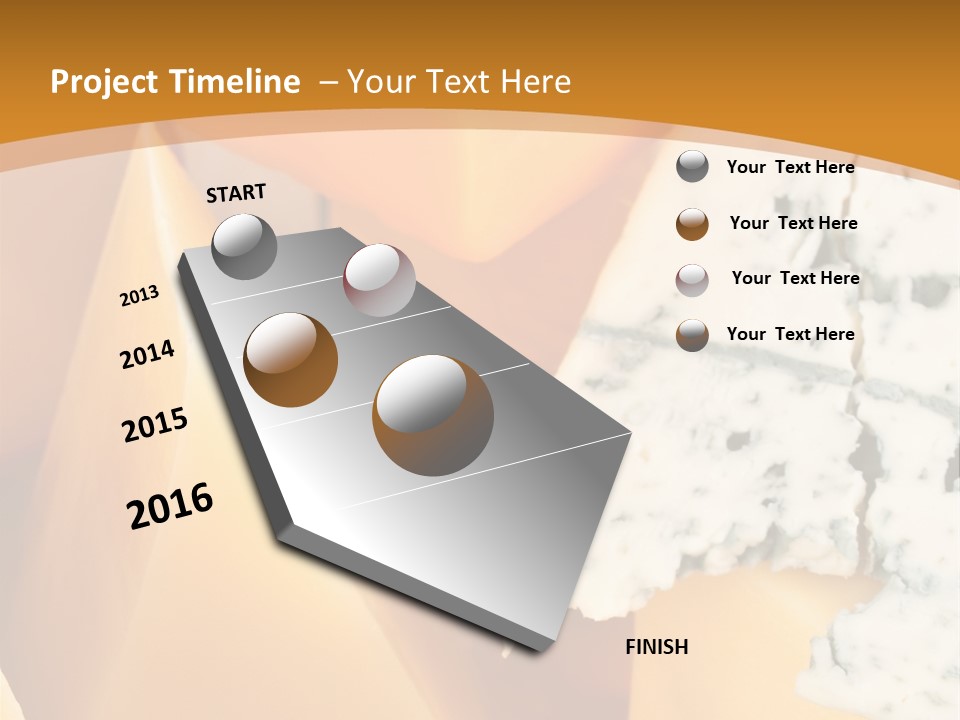 Project Timeline – Your Text Here

START

2013

2014

2015

2016

FINISH

Your Text Here

Your Text Here

Your Text Here

Your Text Here